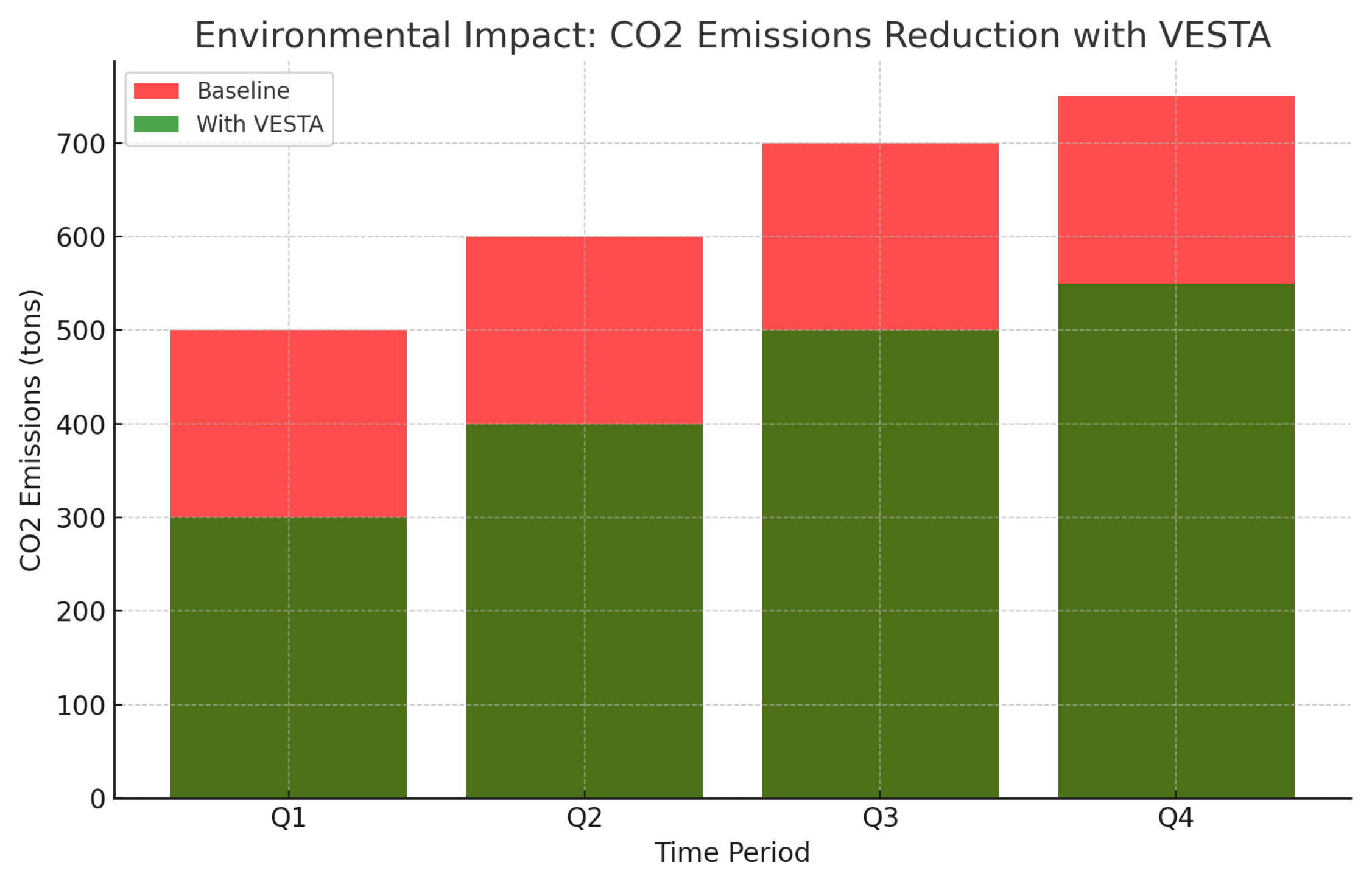 Environmental Impact: CO2 Emissions Reduction with VESTA

Baseline
With VESTA

CO2 Emissions (tons)

700
600
500
400
300
200
100
0

Q1
Q2
Q3
Q4

Time Period